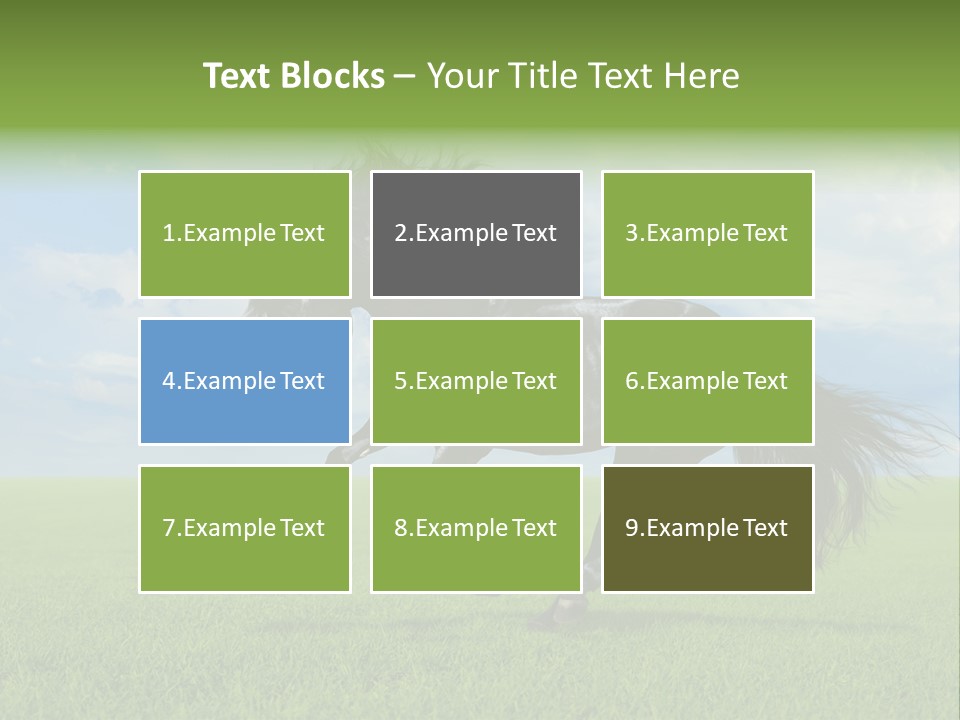 Text Blocks – Your Title Text Here

1.Example Text

2.Example Text

3.Example Text

4.Example Text

5.Example Text

6.Example Text

7.Example Text

8.Example Text

9.Example Text